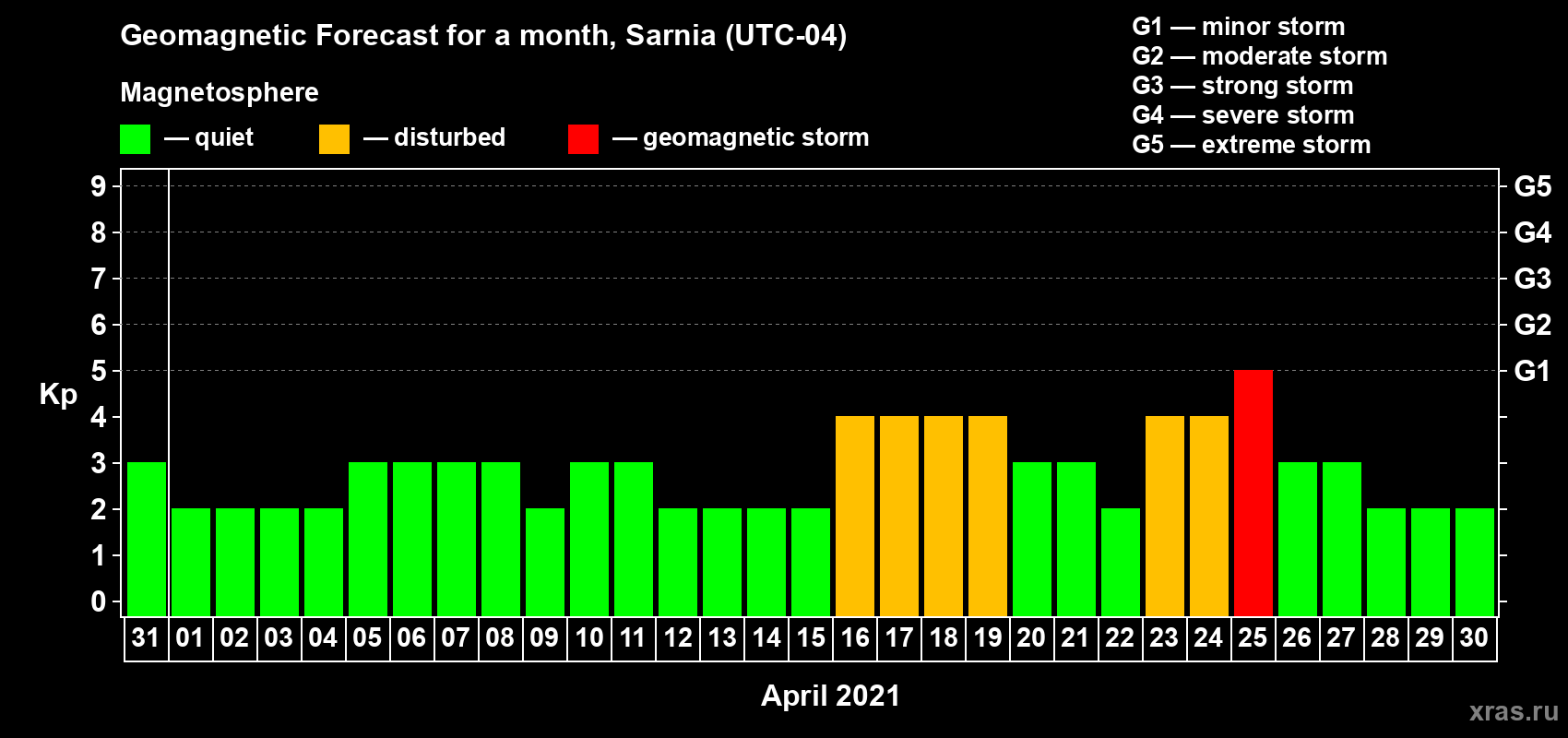 Geomagnetic Forecast for a month, Sarnia (UTC-04)

Magnetosphere

— quiet — disturbed — geomagnetic storm

G1 — minor storm
G2 — moderate storm
G3 — strong storm
G4 — severe storm
G5 — extreme storm

Kp

9
8
7
6
5
4
3
2
1
0

G5
G4
G3
G2
G1

31 01 02 03 04 05 06 07 08 09 10 11 12 13 14 15 16 17 18 19 20 21 22 23 24 25 26 27 28 29 30

April 2021

xras.ru